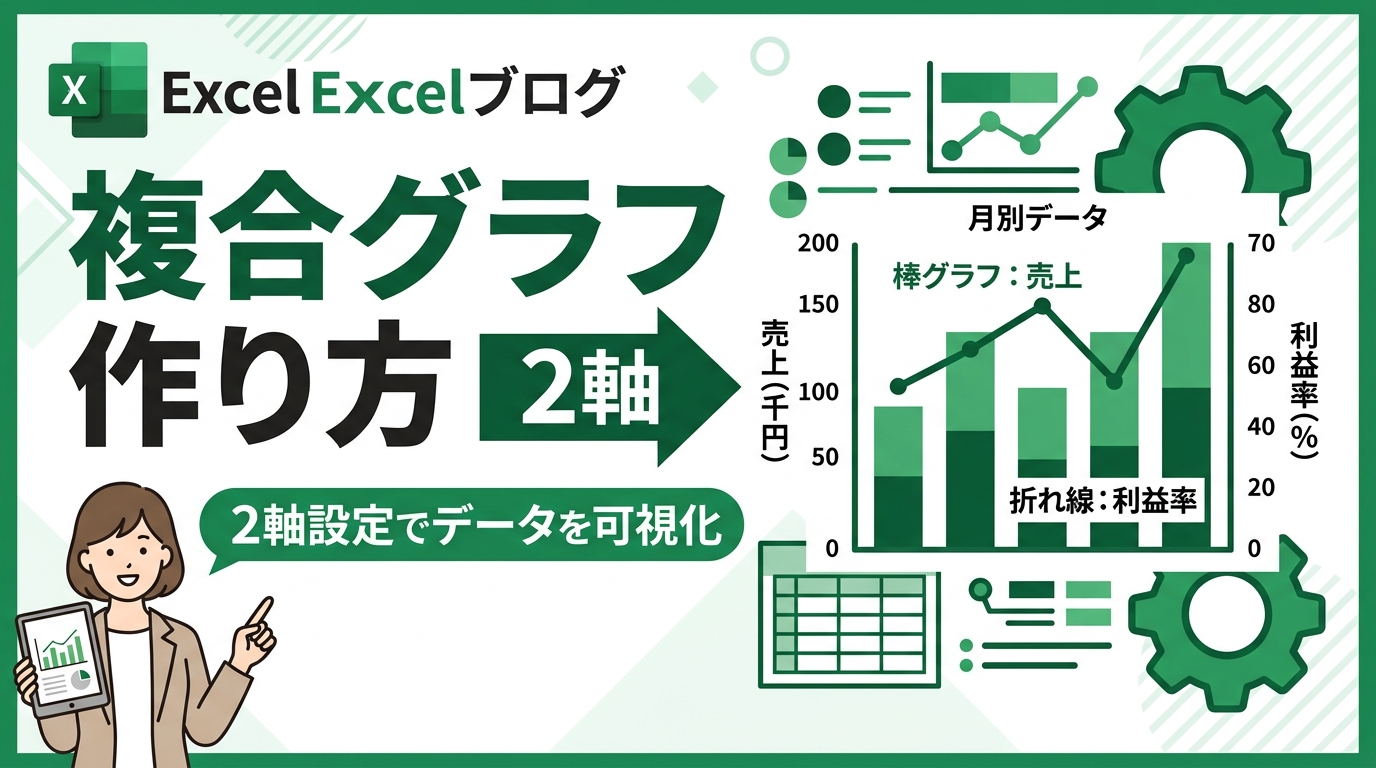 X Excel Excelブログ

複合グラフ
作り方 2軸

2軸設定でデータを可視化

月別データ

棒グラフ：売上

折れ線：利益率

売上（千円）

200
150
100
50
0

利益率（%）

70
80
60
40
20
0